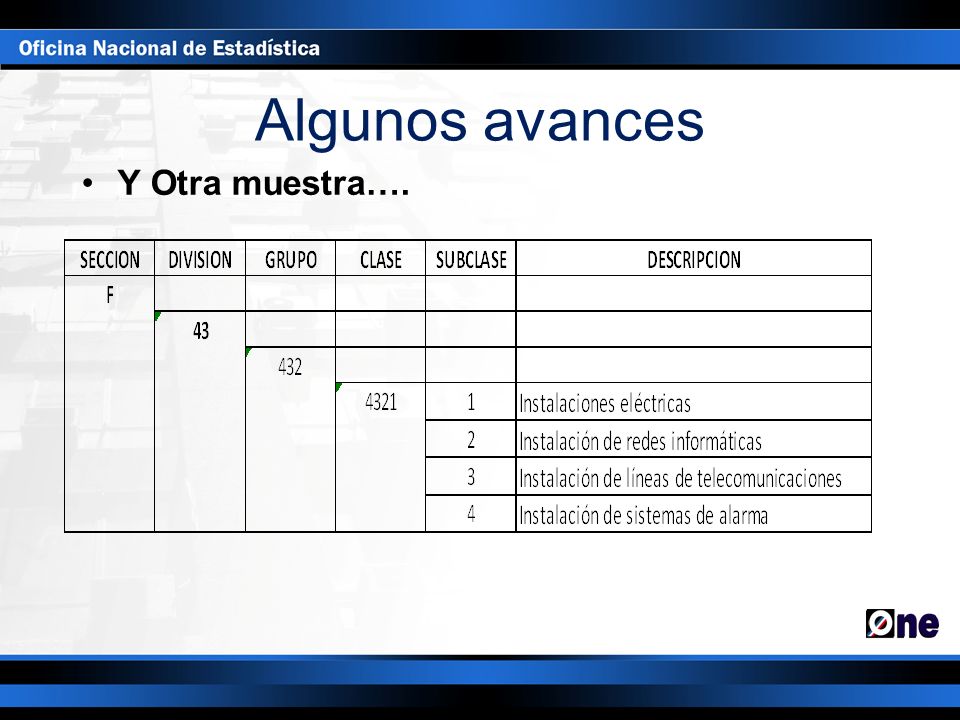 Oficina Nacional de Estadística

Algunos avances

• Y Otra muestra….

| SECCION | DIVISION | GRUPO | CLASE | SUBCLASE | DESCRIPCION |
|---|---|---|---|---|---|
| F | | | | | |
| | 43 | | | | |
| | | 432 | | | |
| | | | 4321 | 1 | Instalaciones eléctricas |
| | | | | 2 | Instalación de redes informáticas |
| | | | | 3 | Instalación de líneas de telecomunicaciones |
| | | | | 4 | Instalación de sistemas de alarma |

One